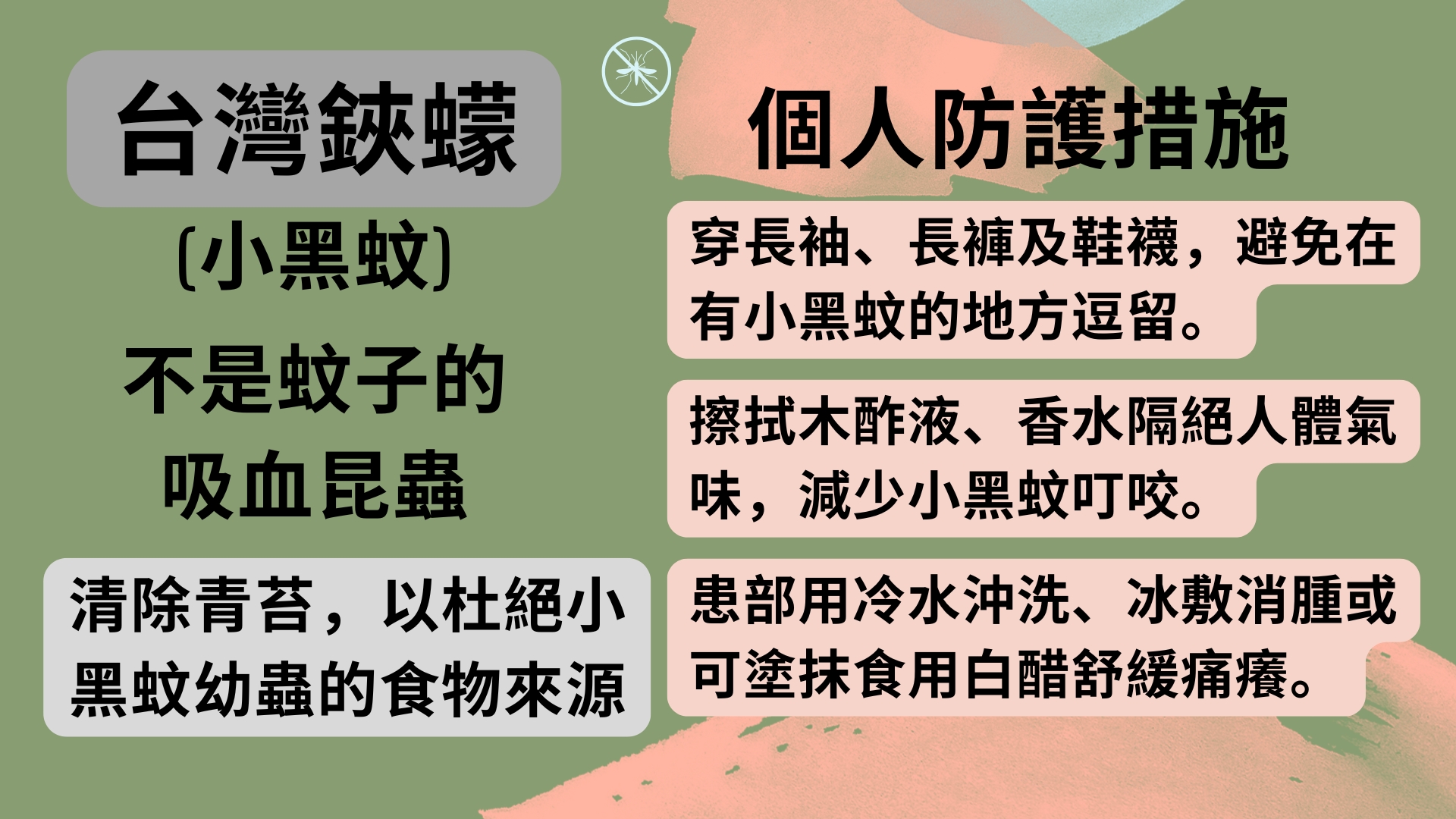 台灣鋏蠓

(小黑蚊)

不是蚊子的吸血昆蟲

清除青苔，以杜絕小黑蚊幼蟲的食物來源

個人防護措施

穿長袖、長褲及鞋襪，避免在有小黑蚊的地方逗留。

擦拭木酢液、香水隔絕人體氣味，減少小黑蚊叮咬。

患部用冷水沖洗、冰敷消腫或可塗抹食用白醋舒緩痛癢。